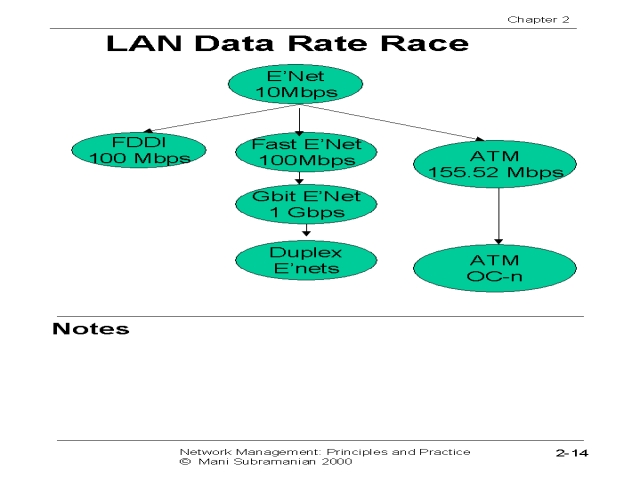 Chapter 2

LAN Data Rate Race

E'Net
10Mbps

FDDI
100 Mbps

Fast E'Net
100Mbps

ATM
155.52 Mbps

Gbit E'Net
1 Gbps

Duplex
E'nets

ATM
OC-n

Notes

Network Management: Principles and Practice
© Mani Subramanian 2000

2-14